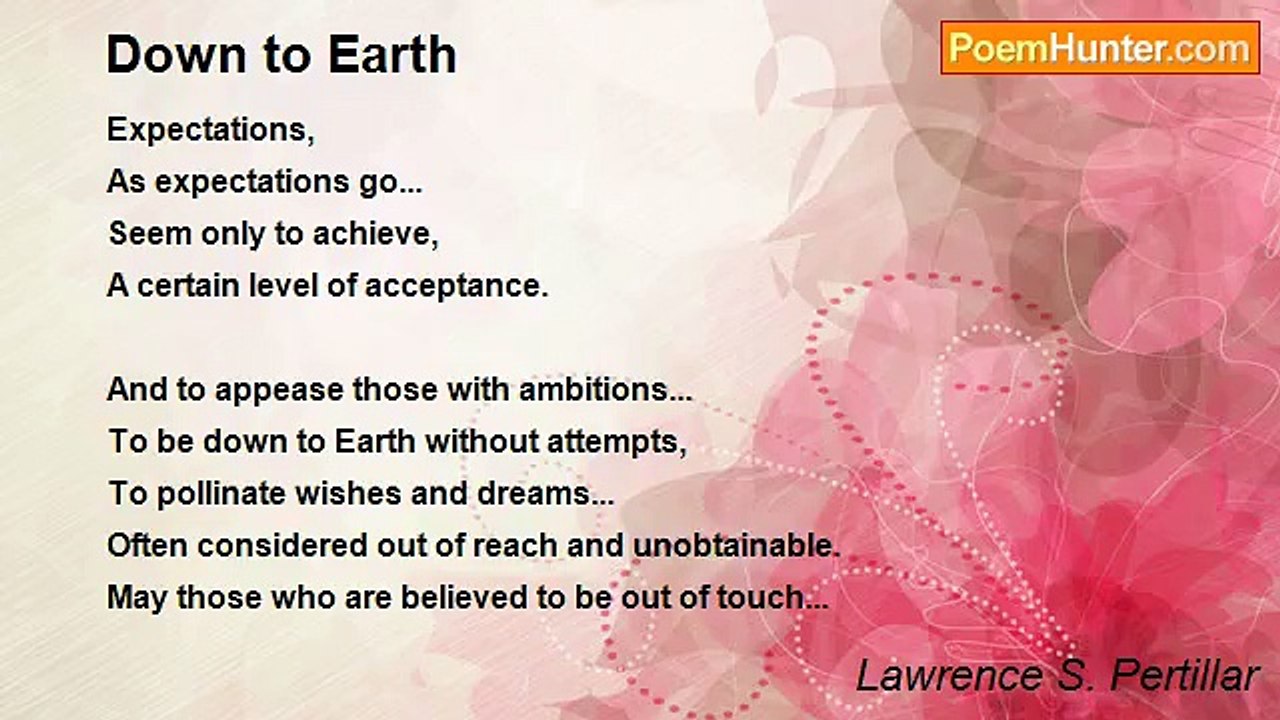 Down to Earth

PoemHunter.com

Expectations,
As expectations go...
Seem only to achieve,
A certain level of acceptance.

And to appease those with ambitions...
To be down to Earth without attempts,
To pollinate wishes and dreams...
Often considered out of reach and unobtainable.
May those who are believed to be out of touch...

Lawrence S. Pertillar